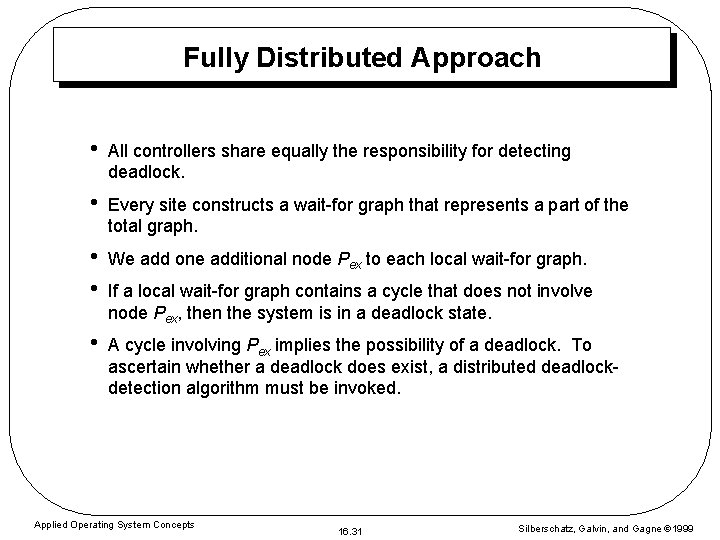 Fully Distributed Approach

• All controllers share equally the responsibility for detecting deadlock.

• Every site constructs a wait-for graph that represents a part of the total graph.

• We add one additional node $P_{ex}$ to each local wait-for graph.

• If a local wait-for graph contains a cycle that does not involve node $P_{ex}$, then the system is in a deadlock state.

• A cycle involving $P_{ex}$ implies the possibility of a deadlock. To ascertain whether a deadlock does exist, a distributed deadlock-detection algorithm must be invoked.

Applied Operating System Concepts

16.31

Silberschatz, Galvin, and Gagne ©1999